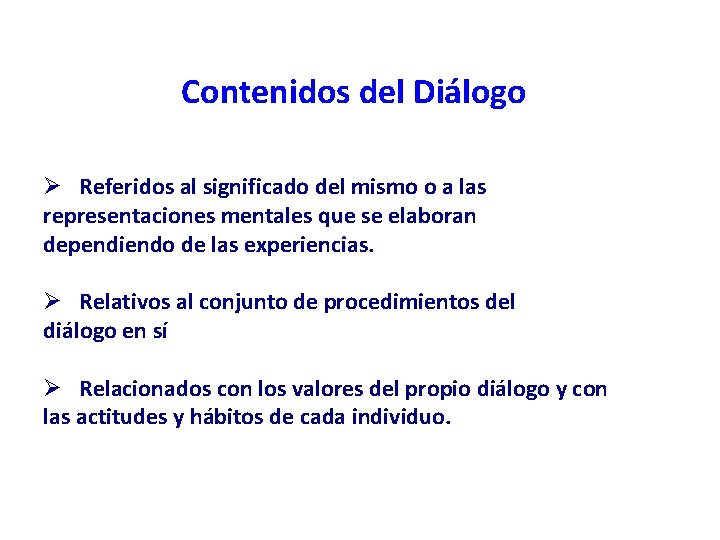 Contenidos del Diálogo

➢ Referidos al significado del mismo o a las representaciones mentales que se elaboran dependiendo de las experiencias.

➢ Relativos al conjunto de procedimientos del diálogo en sí

➢ Relacionados con los valores del propio diálogo y con las actitudes y hábitos de cada individuo.